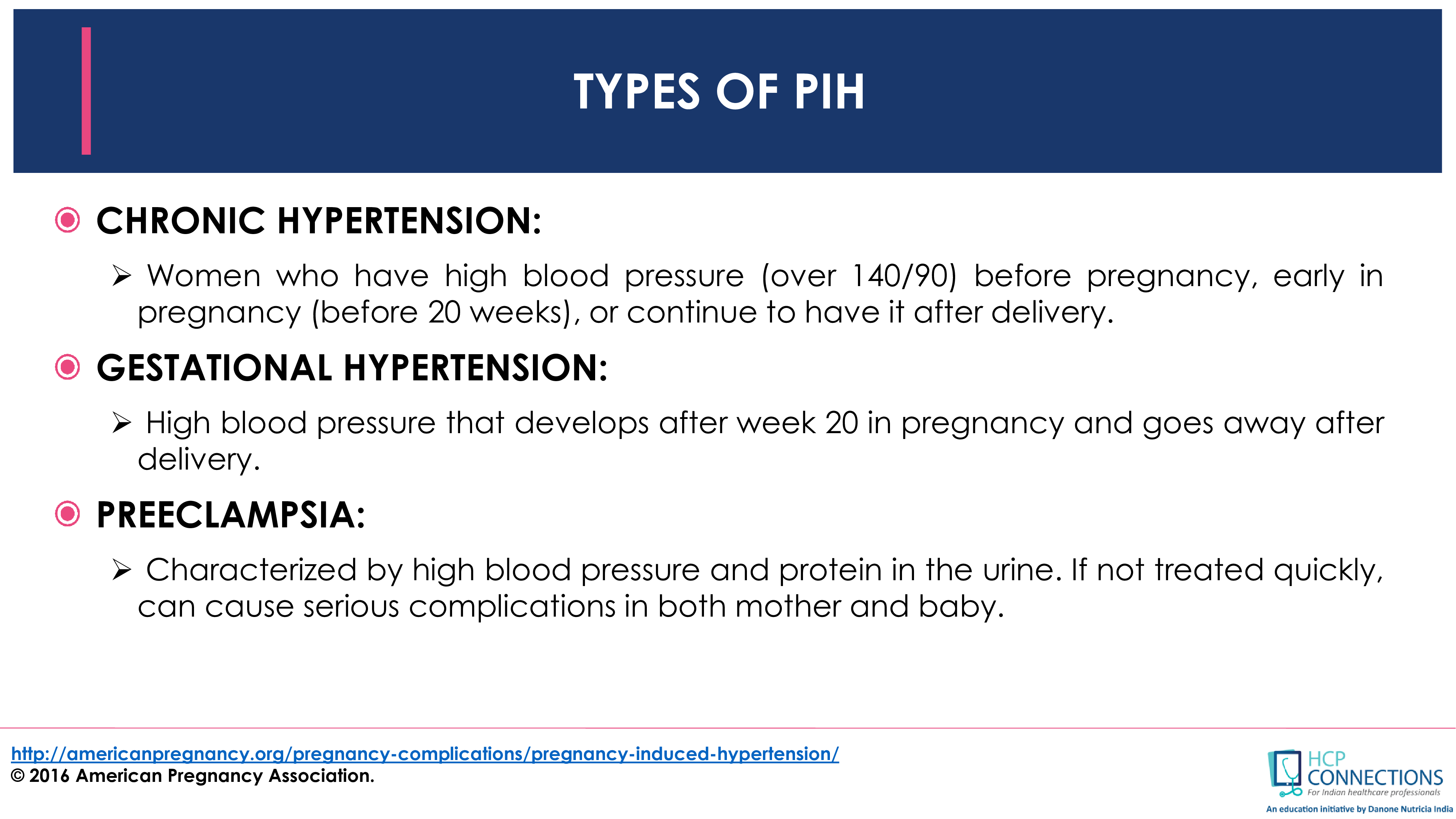 TYPES OF PIH

CHRONIC HYPERTENSION:

➢ Women who have high blood pressure (over 140/90) before pregnancy, early in pregnancy (before 20 weeks), or continue to have it after delivery.

GESTATIONAL HYPERTENSION:

➢ High blood pressure that develops after week 20 in pregnancy and goes away after delivery.

PREECLAMPSIA:

➢ Characterized by high blood pressure and protein in the urine. If not treated quickly, can cause serious complications in both mother and baby.

http://americanpregnancy.org/pregnancy-complications/pregnancy-induced-hypertension/
© 2016 American Pregnancy Association.

HCP CONNECTIONS
For Indian healthcare professionals
An education initiative by Danone Nutricia India